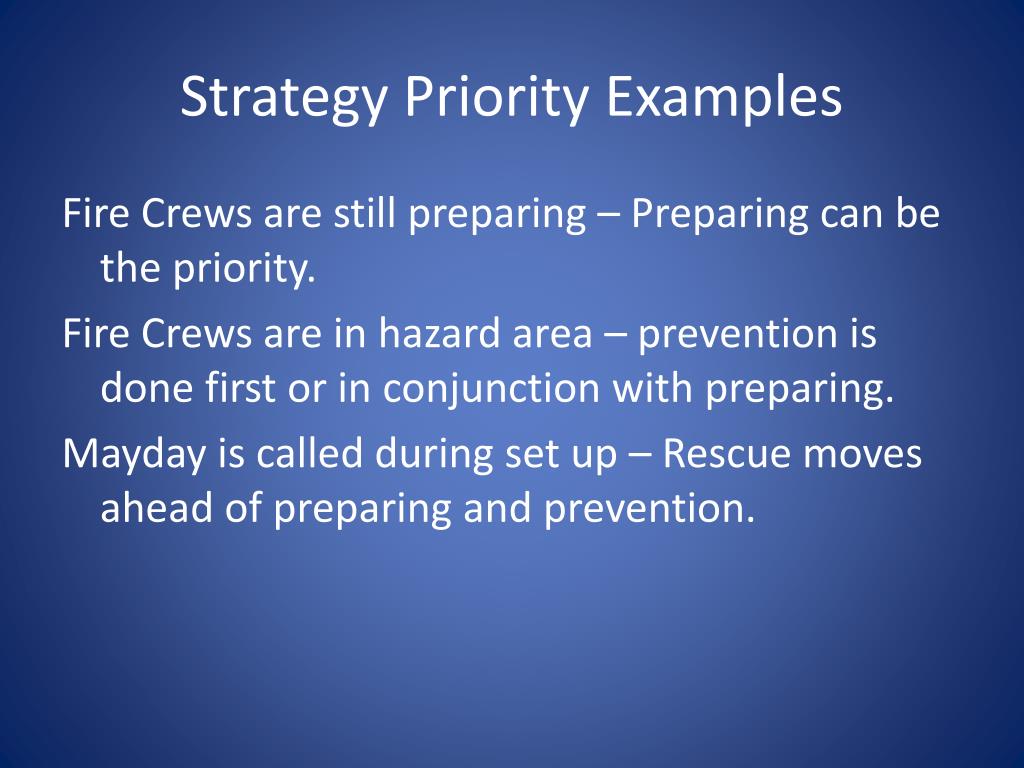 Strategy Priority Examples

Fire Crews are still preparing – Preparing can be the priority.

Fire Crews are in hazard area – prevention is done first or in conjunction with preparing.

Mayday is called during set up – Rescue moves ahead of preparing and prevention.